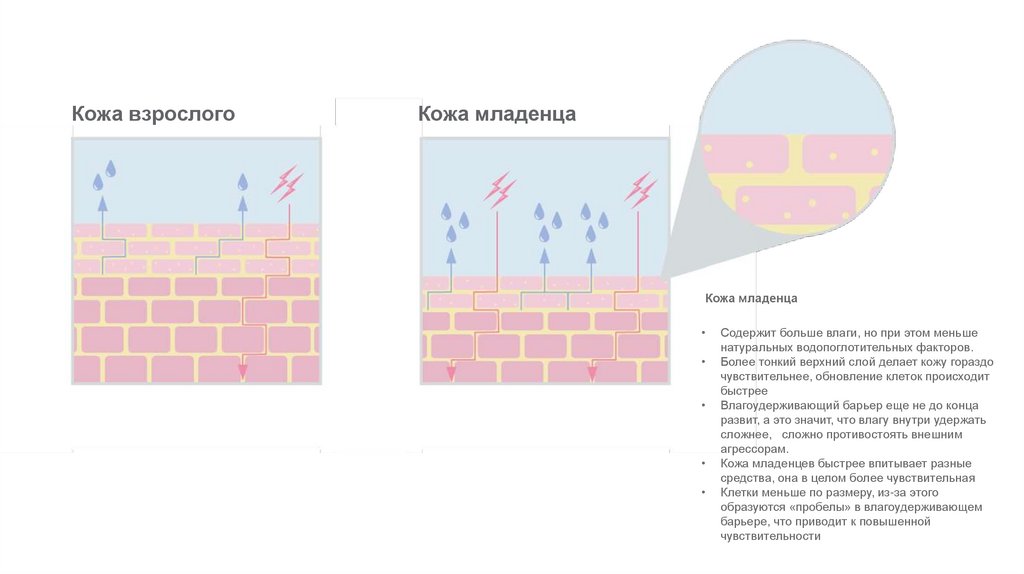 Кожа взрослого

Кожа младенца

Кожа младенца

• Содержит больше влаги, но при этом меньше натуральных водопоглотительных факторов.
• Более тонкий верхний слой делает кожу гораздо чувствительнее, обновление клеток происходит быстрее
• Влагоудерживающий барьер еще не до конца развит, а это значит, что влагу внутри удержать сложнее, сложно противостоять внешним агрессорам.
• Кожа младенцев быстрее впитывает разные средства, она в целом более чувствительная
• Клетки меньше по размеру, из-за этого образуются «пробелы» в влагоудерживающем барьере, что приводит к повышенной чувствительности